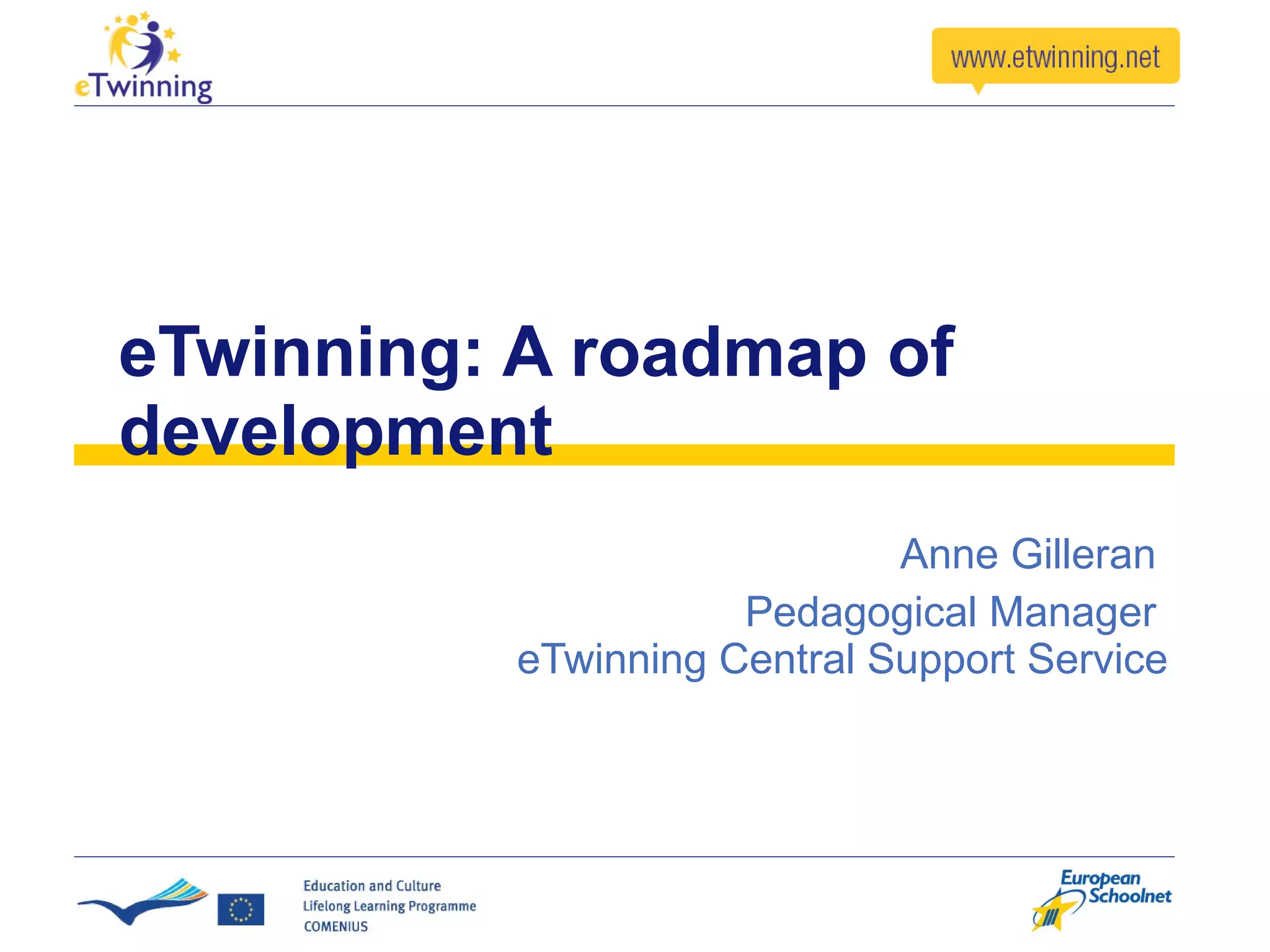 eTwinning

www.etwinning.net

eTwinning: A roadmap of development

Anne Gilleran

Pedagogical Manager
eTwinning Central Support Service

Education and Culture
Lifelong Learning Programme
COMENIUS

European Schoolnet